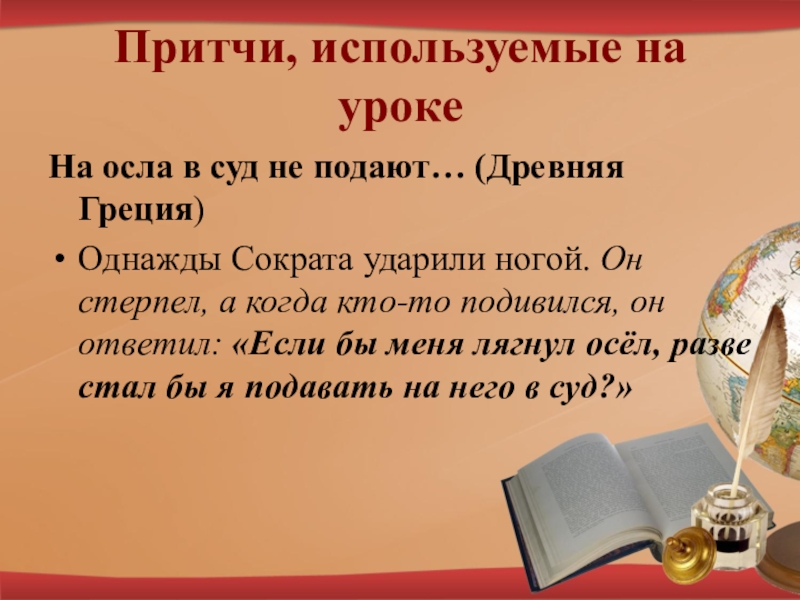 Притчи, используемые на уроке

На осла в суд не подают… (Древняя Греция)

• Однажды Сократа ударили ногой. Он стерпел, а когда кто-то подивился, он ответил: «Если бы меня лягнул осёл, разве стал бы я подавать на него в суд?»